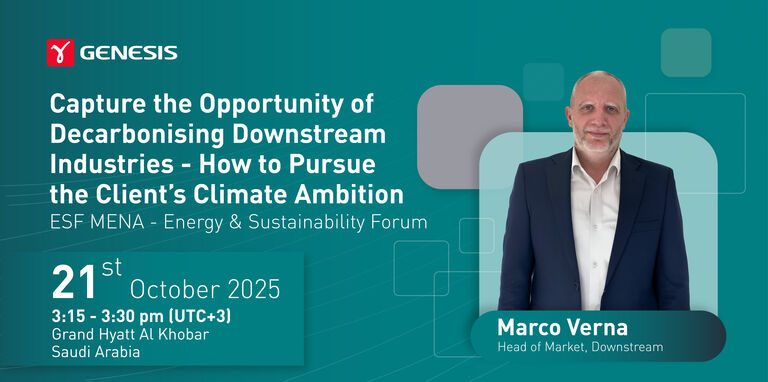 GENESIS

Capture the Opportunity of Decarbonising Downstream Industries - How to Pursue the Client's Climate Ambition

ESF MENA - Energy & Sustainability Forum

21st October 2025

3:15 - 3:30 pm (UTC+3)
Grand Hyatt Al Khobar
Saudi Arabia

Marco Verna
Head of Market, Downstream